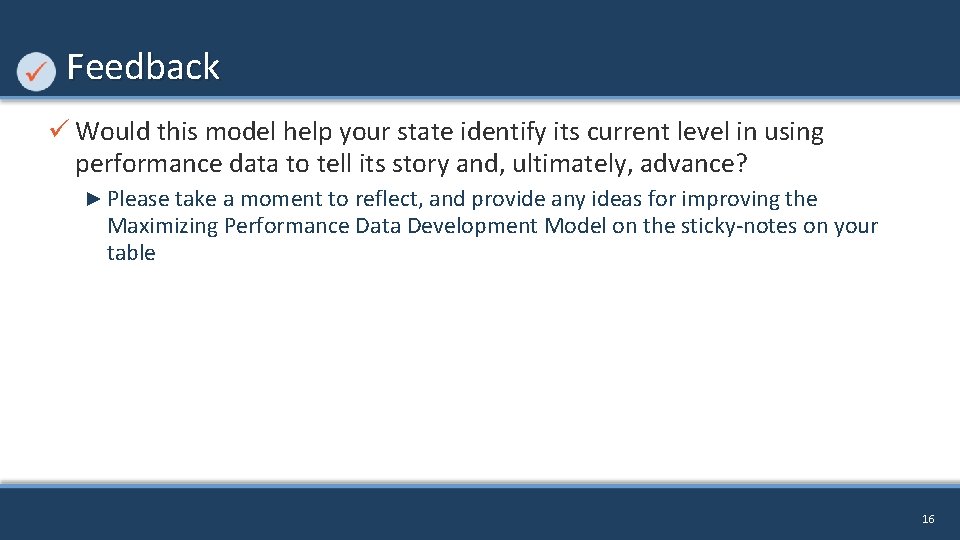 Feedback

✓ Would this model help your state identify its current level in using performance data to tell its story and, ultimately, advance?

► Please take a moment to reflect, and provide any ideas for improving the Maximizing Performance Data Development Model on the sticky-notes on your table

16